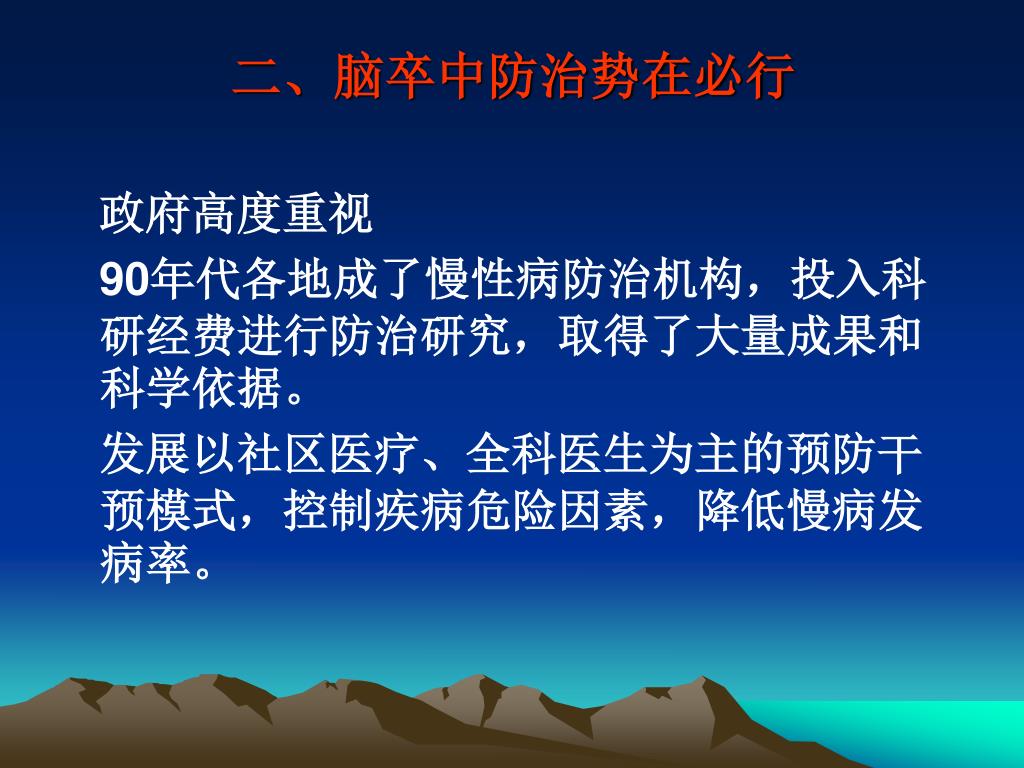 二、脑卒中防治势在必行

政府高度重视

90年代各地成了慢性病防治机构，投入科研经费进行防治研究，取得了大量成果和科学依据。

发展以社区医疗、全科医生为主的预防干预模式，控制疾病危险因素，降低慢病发病率。